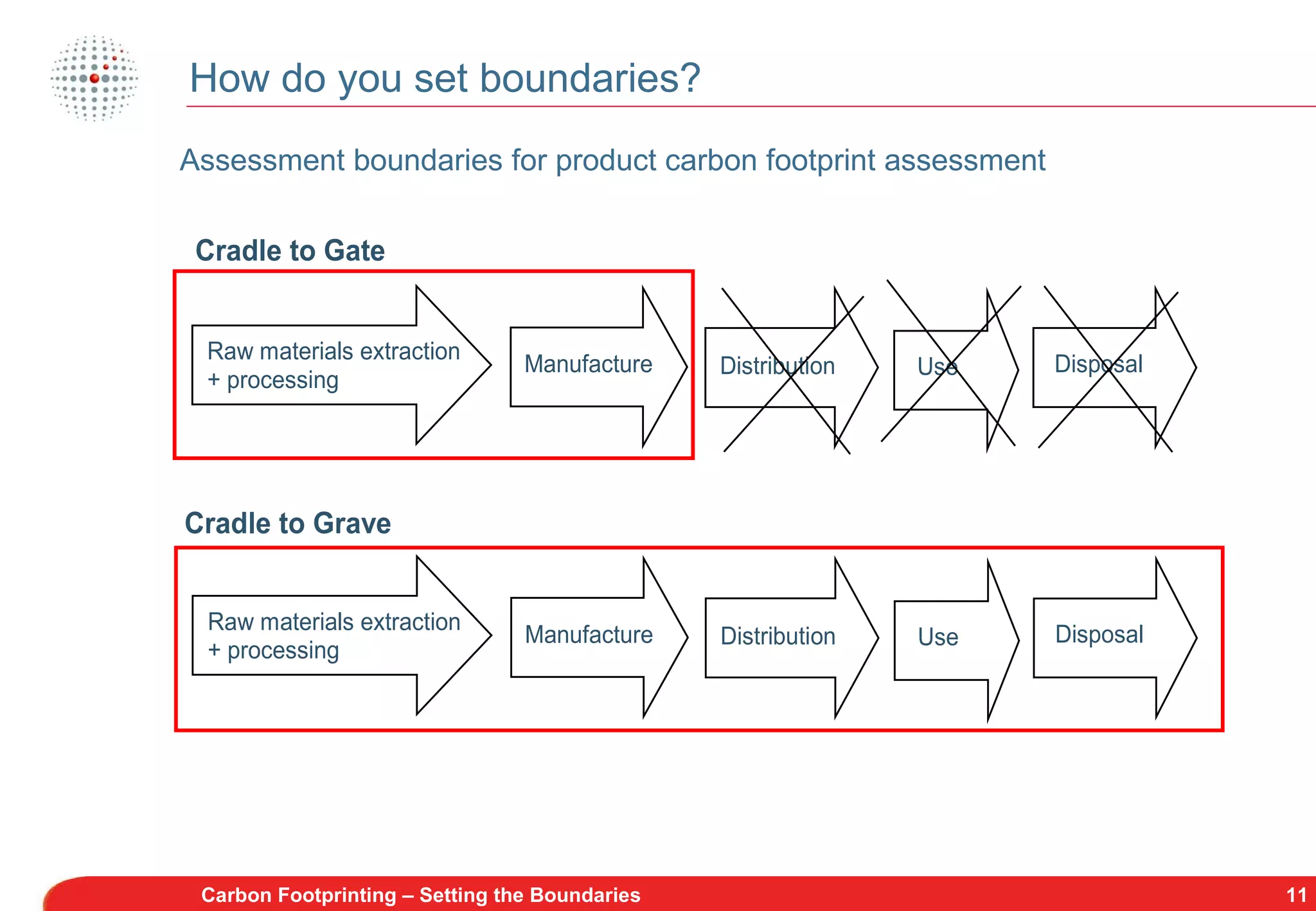 How do you set boundaries?

Assessment boundaries for product carbon footprint assessment

Cradle to Gate

Raw materials extraction + processing

Manufacture

Distribution

Use

Disposal

Cradle to Grave

Raw materials extraction + processing

Manufacture

Distribution

Use

Disposal

Carbon Footprinting – Setting the Boundaries

11